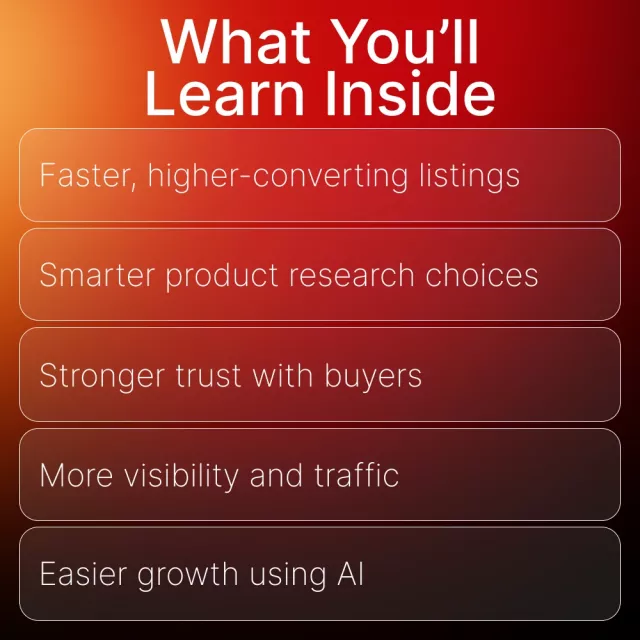 What You'll Learn Inside

Faster, higher-converting listings

Smarter product research choices

Stronger trust with buyers

More visibility and traffic

Easier growth using AI